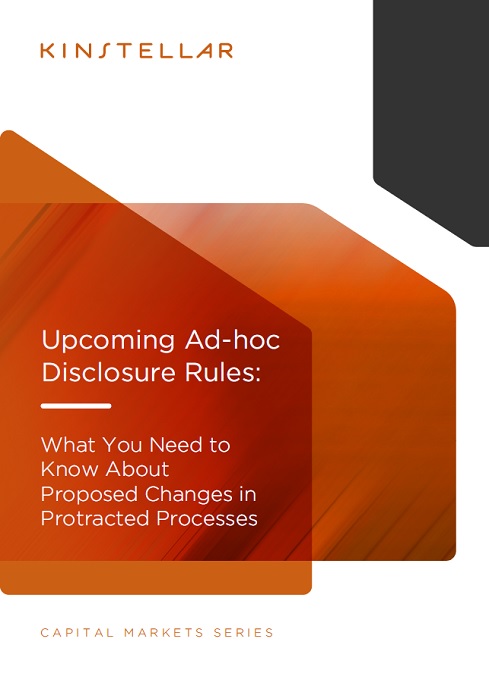 KINSTELLAR

Upcoming Ad-hoc Disclosure Rules:

What You Need to Know About Proposed Changes in Protracted Processes

CAPITAL MARKETS SERIES